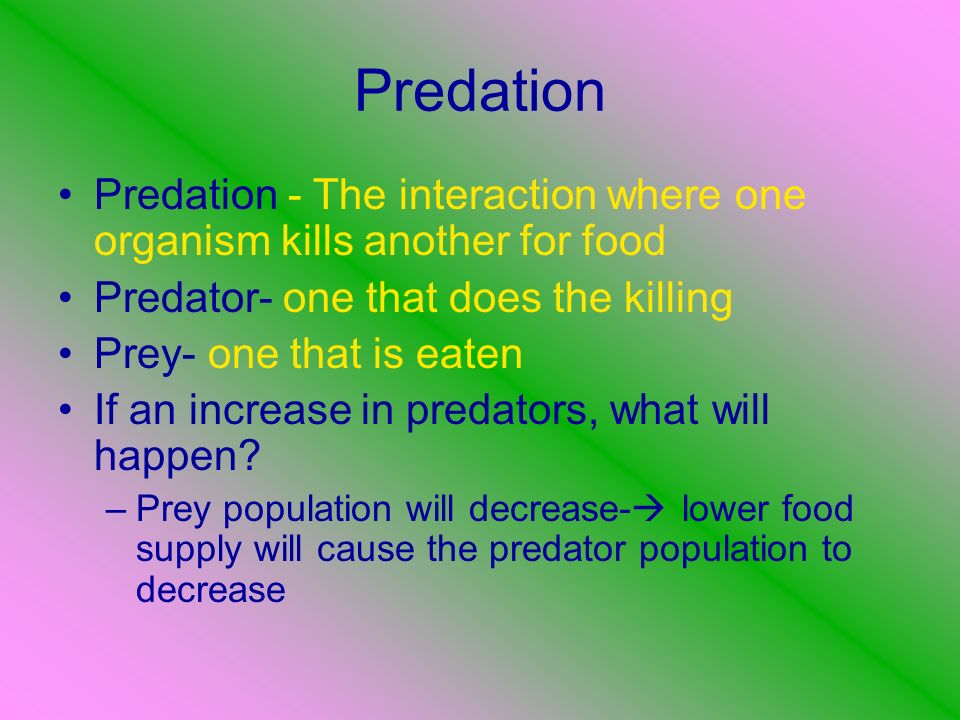 Predation

• Predation - The interaction where one organism kills another for food
• Predator- one that does the killing
• Prey- one that is eaten
• If an increase in predators, what will happen?
 – Prey population will decrease-→ lower food supply will cause the predator population to decrease